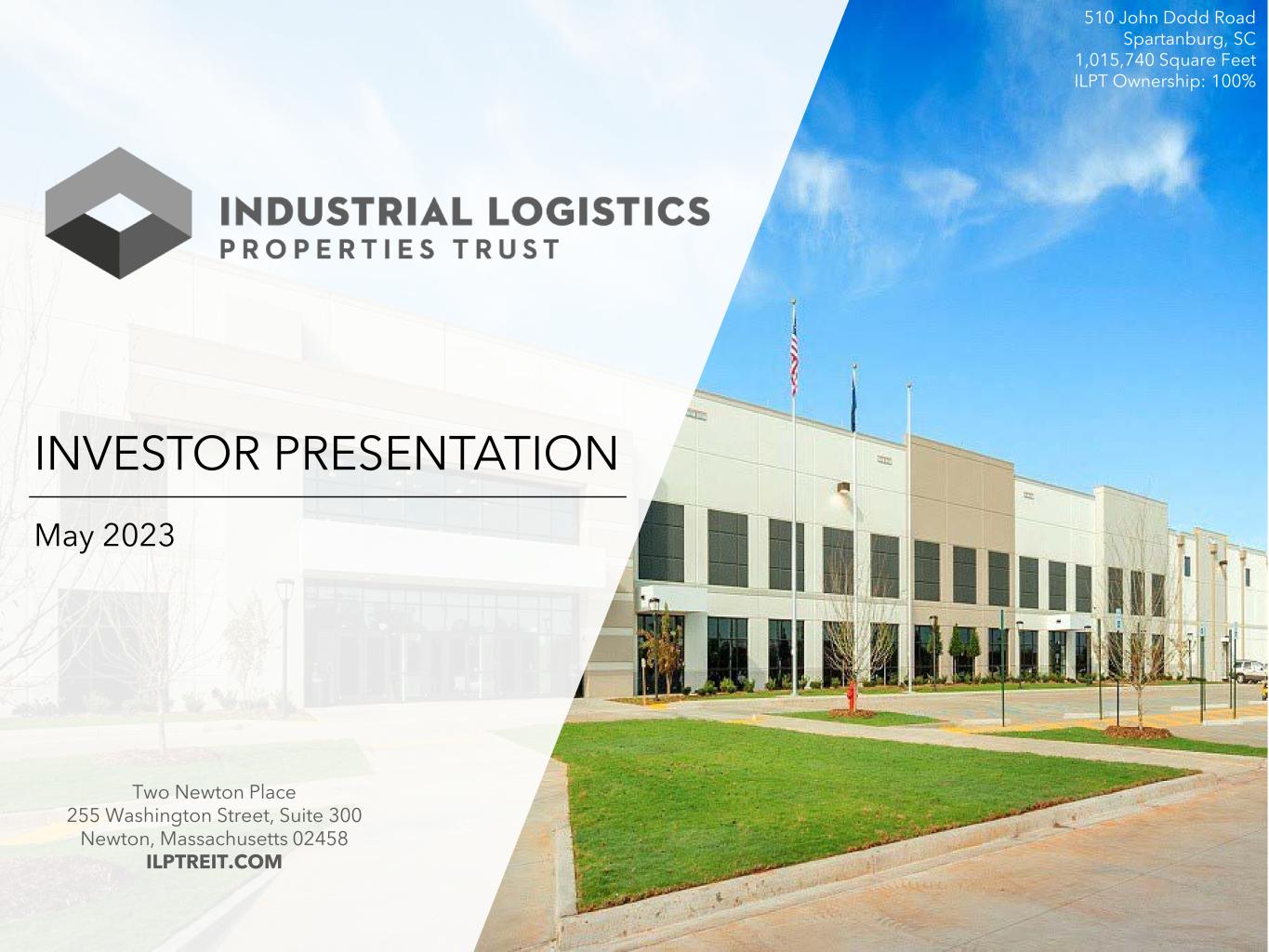 510 John Dodd Road
Spartanburg, SC
1,015,740 Square Feet
ILPT Ownership: 100%

INDUSTRIAL LOGISTICS
PROPERTIES TRUST

INVESTOR PRESENTATION

May 2023

Two Newton Place
255 Washington Street, Suite 300
Newton, Massachusetts 02458
ILPTREIT.COM